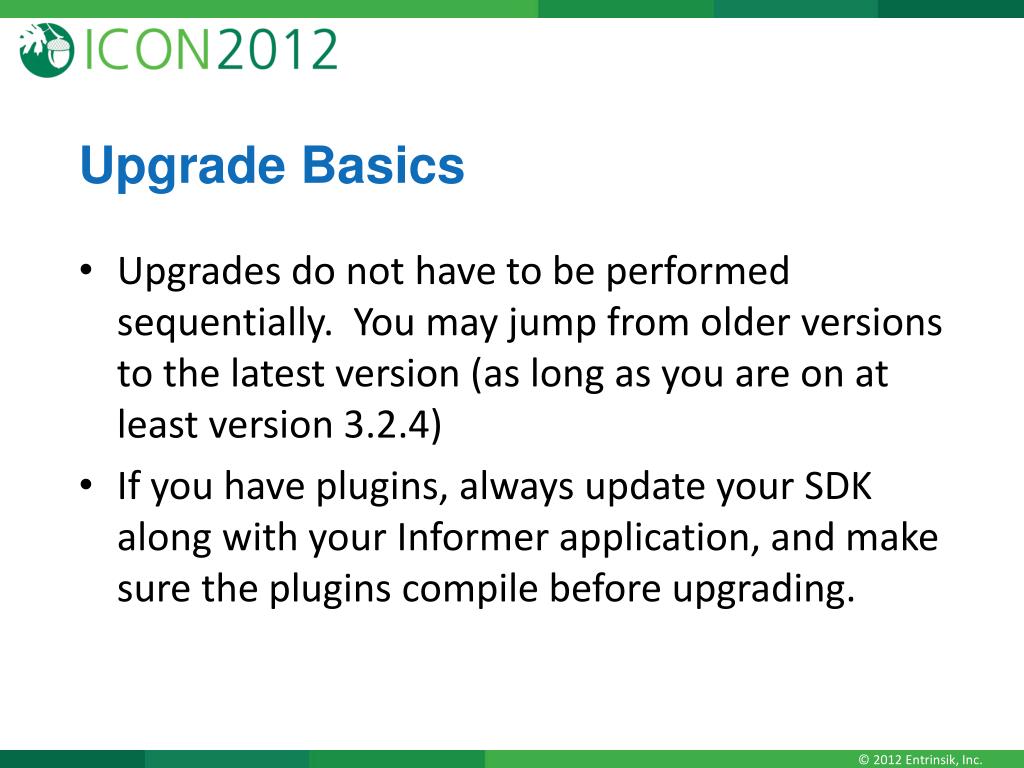 ICON2012

Upgrade Basics

• Upgrades do not have to be performed sequentially. You may jump from older versions to the latest version (as long as you are on at least version 3.2.4)

• If you have plugins, always update your SDK along with your Informer application, and make sure the plugins compile before upgrading.

© 2012 Entrinsik, Inc.